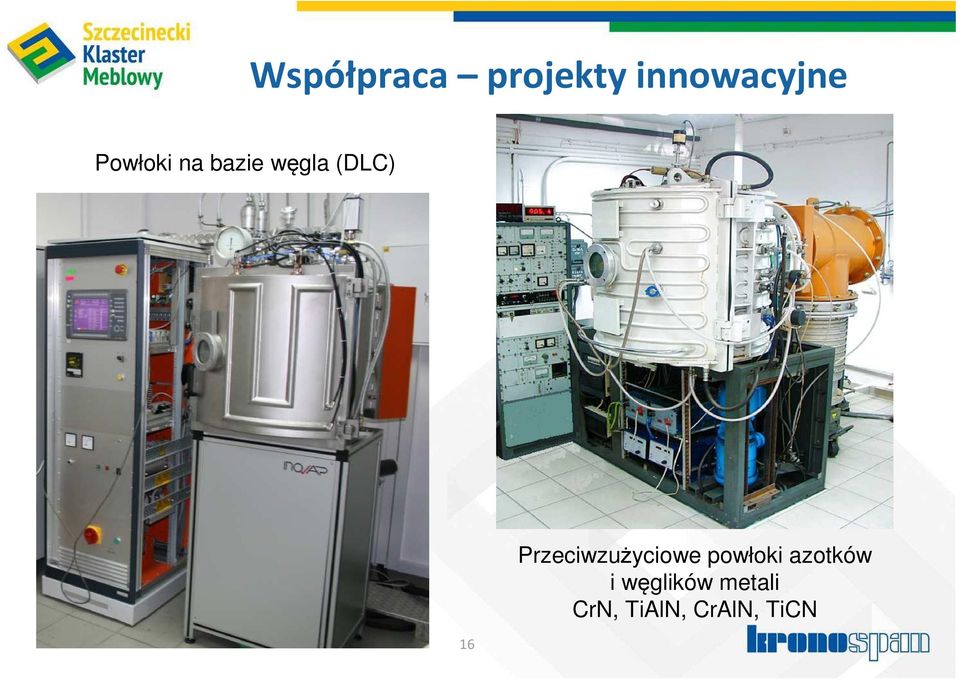 Szczecinecki Klaster Meblowy

Współpraca – projekty innowacyjne

Powłoki na bazie węgla (DLC)

INOVAP

Przeciwzużyciowe powłoki azotków i węglików metali
CrN, TiAlN, CrAlN, TiCN

16

kronospan